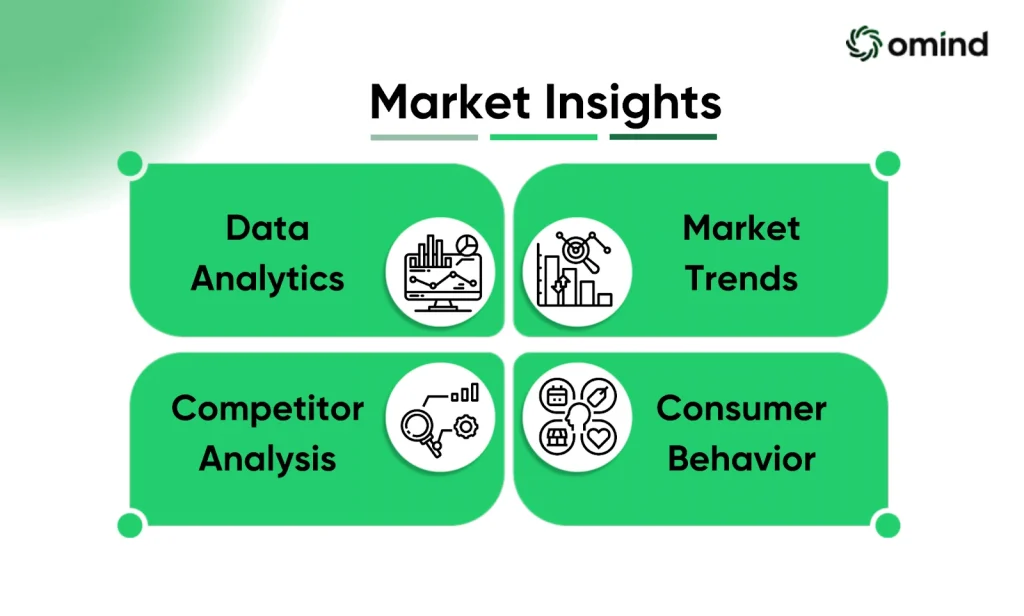 omind

Market Insights

Data Analytics

Market Trends

Competitor Analysis

Consumer Behavior